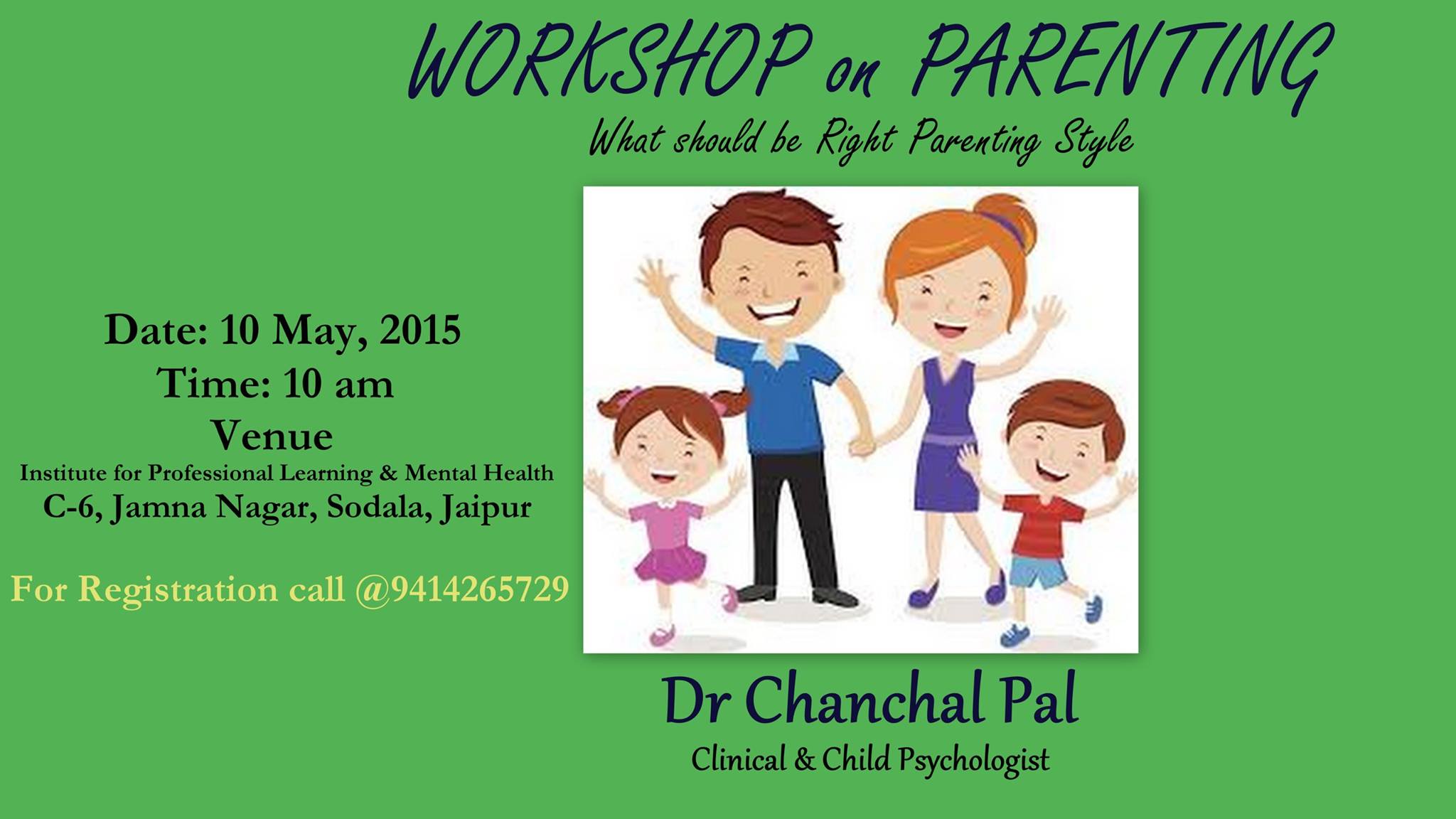 WORKSHOP on PARENTING
What should be Right Parenting Style

Date: 10 May, 2015
Time: 10 am
Venue
Institute for Professional Learning & Mental Health
C-6, Jamna Nagar, Sodala, Jaipur

For Registration call @9414265729

Dr Chanchal Pal
Clinical & Child Psychologist